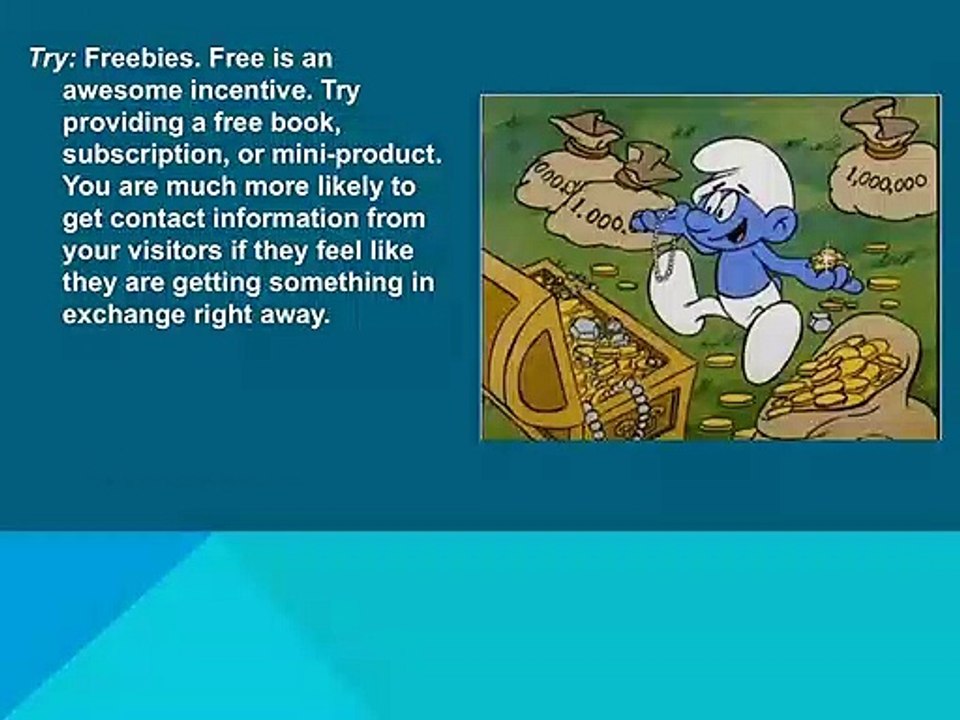 Try: Freebies. Free is an awesome incentive. Try providing a free book, subscription, or mini-product. You are much more likely to get contact information from your visitors if they feel like they are getting something in exchange right away.

1,000,000